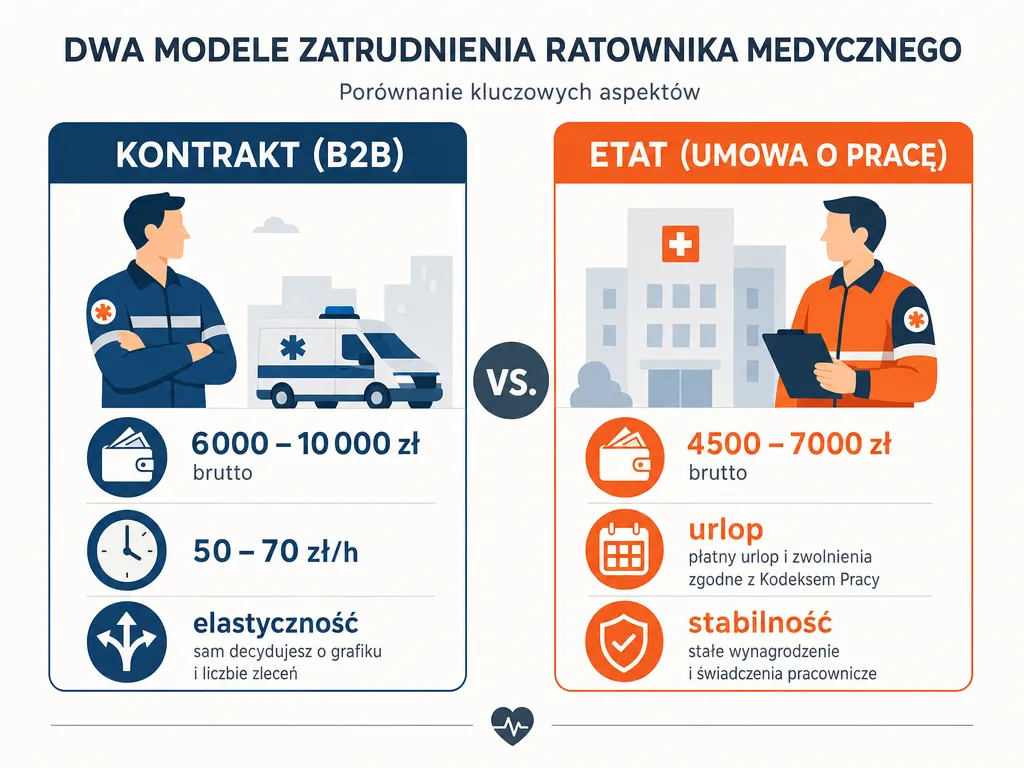 DWA MODELE ZATRUDNIENIA RATOWNIKA MEDYCZNEGO

Porównanie kluczowych aspektów

KONTRAKT (B2B)

6000 – 10 000 zł
brutto

50 – 70 zł/h

elastyczność
sam decydujesz o grafiku i liczbie zleceń

VS.

ETAT (UMOWA O PRACĘ)

4500 – 7000 zł
brutto

urlop
płatny urlop i zwolnienia zgodne z Kodeksem Pracy

stabilność
stałe wynagrodzenie i świadczenia pracownicze